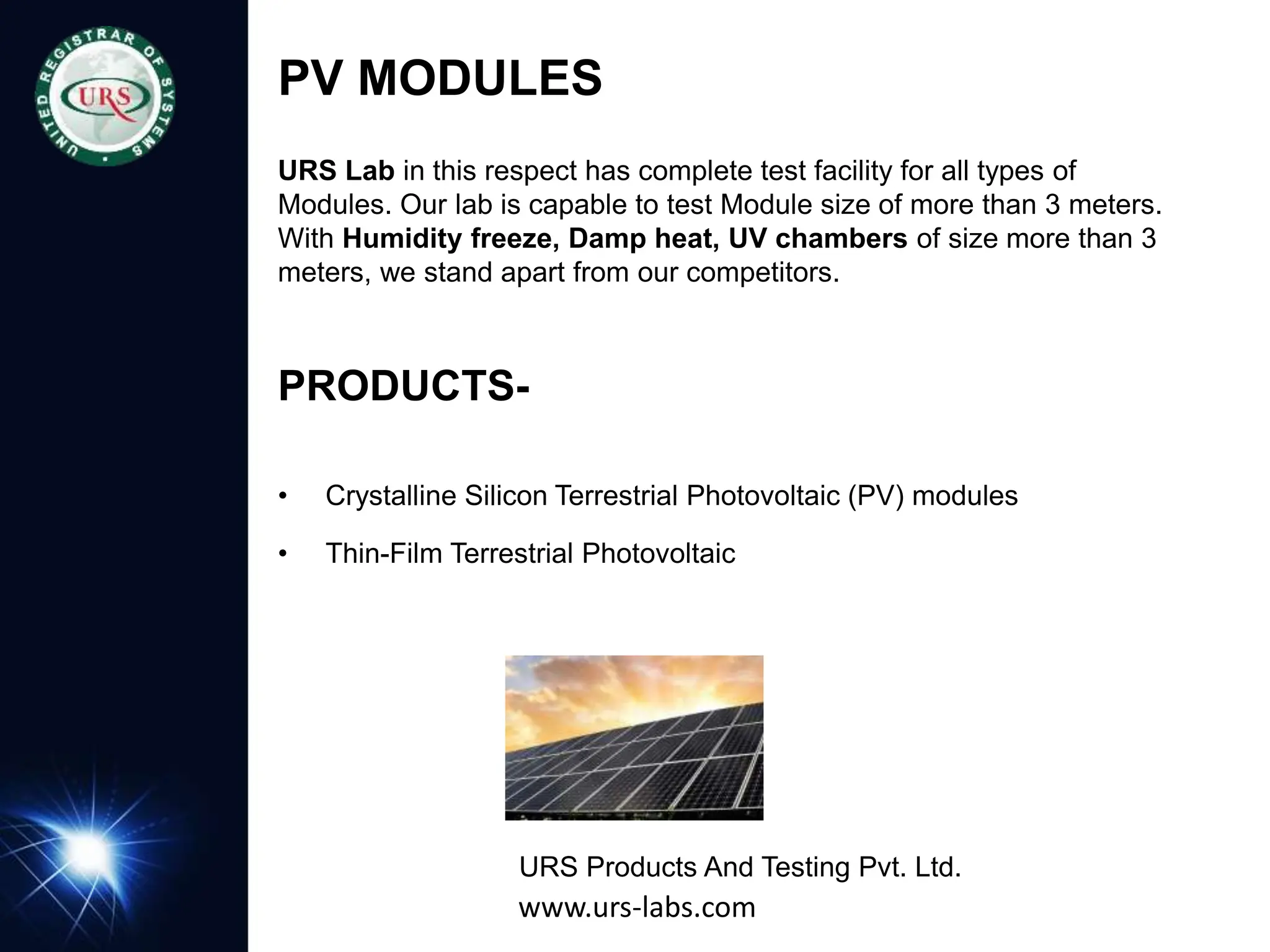 UNITED REGISTRAR OF SYSTEMS
URS

PV MODULES

URS Lab in this respect has complete test facility for all types of Modules. Our lab is capable to test Module size of more than 3 meters. With Humidity freeze, Damp heat, UV chambers of size more than 3 meters, we stand apart from our competitors.

PRODUCTS-

• Crystalline Silicon Terrestrial Photovoltaic (PV) modules
• Thin-Film Terrestrial Photovoltaic

URS Products And Testing Pvt. Ltd.
www.urs-labs.com